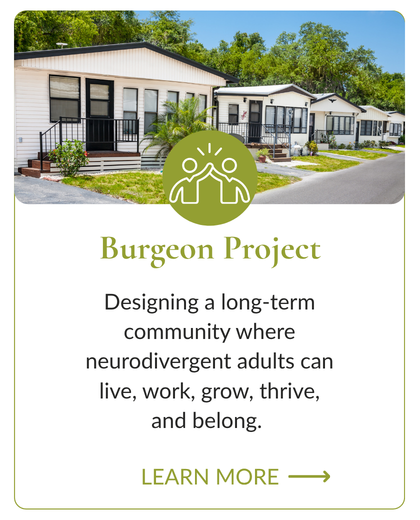 Burgeon Project

Designing a long-term community where neurodivergent adults can live, work, grow, thrive, and belong.

LEARN MORE